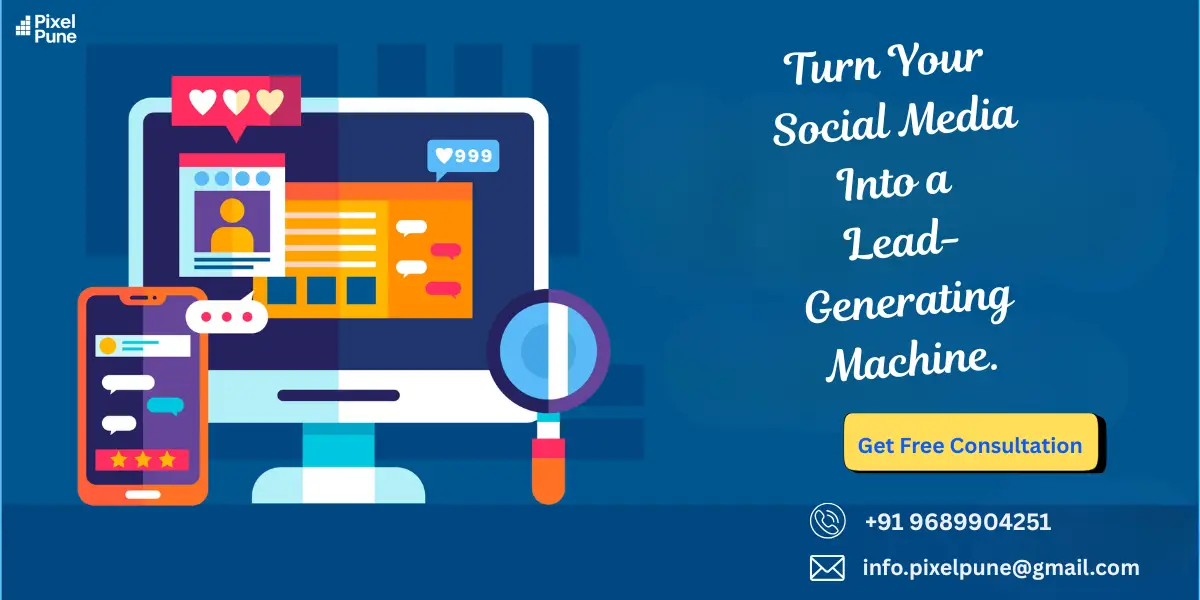 Pixel Pune

999

Turn Your Social Media Into a Lead-Generating Machine.

Get Free Consultation

+91 9689904251

info.pixelpune@gmail.com